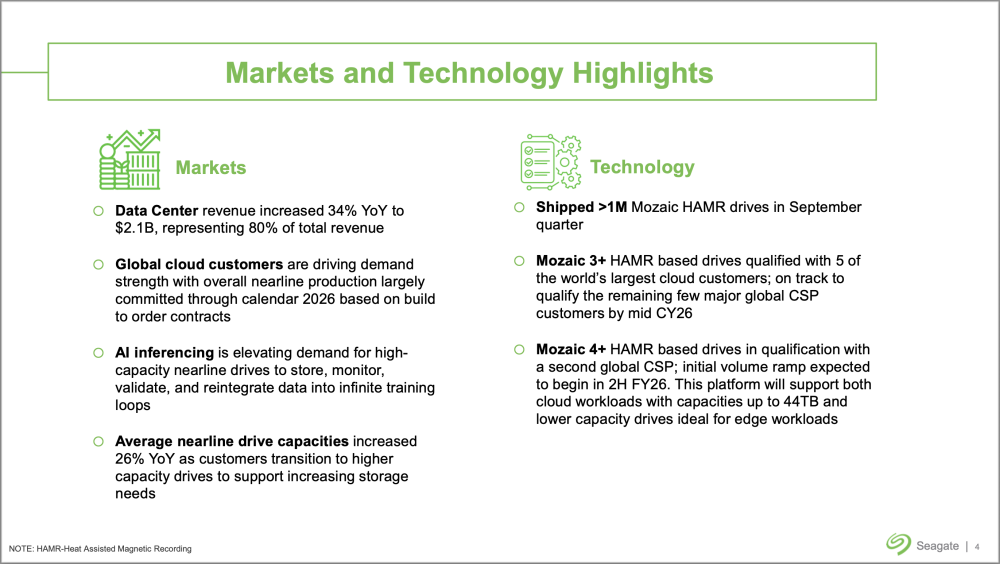 Markets and Technology Highlights

Markets

Data Center revenue increased 34% YoY to $2.1B, representing 80% of total revenue

Global cloud customers are driving demand strength with overall nearline production largely committed through calendar 2026 based on build to order contracts

AI inferencing is elevating demand for high-capacity nearline drives to store, monitor, validate, and reintegrate data into infinite training loops

Average nearline drive capacities increased 26% YoY as customers transition to higher capacity drives to support increasing storage needs

Technology

Shipped >1M Mozaic HAMR drives in September quarter

Mozaic 3+ HAMR based drives qualified with 5 of the world's largest cloud customers; on track to qualify the remaining few major global CSP customers by mid CY26

Mozaic 4+ HAMR based drives in qualification with a second global CSP; initial volume ramp expected to begin in 2H FY26. This platform will support both cloud workloads with capacities up to 44TB and lower capacity drives ideal for edge workloads

NOTE: HAMR-Heat Assisted Magnetic Recording

Seagate | 4